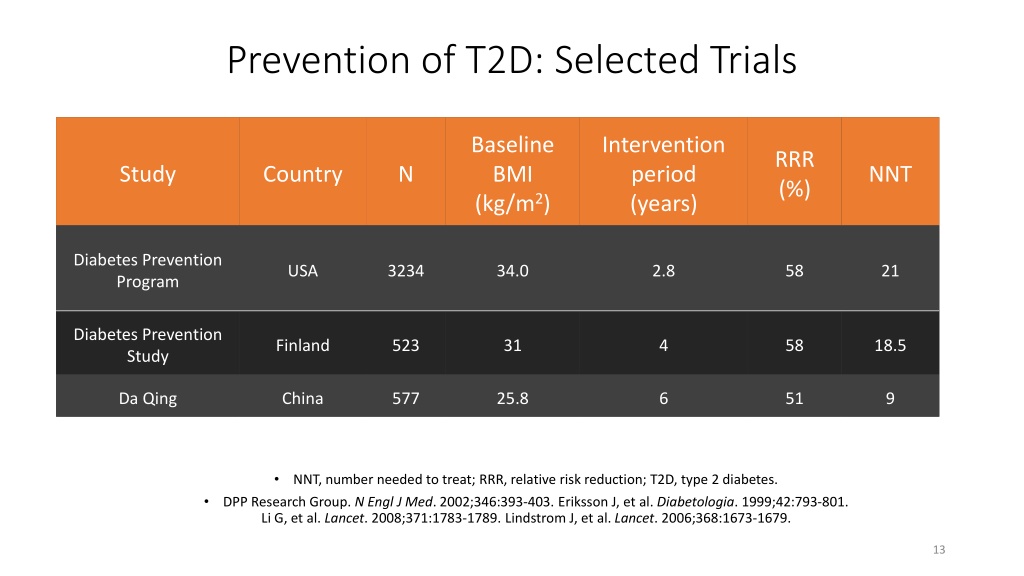 Prevention of T2D: Selected Trials

| Study | Country | N | Baseline BMI (kg/m$^2$) | Intervention period (years) | RRR (%) | NNT |
|---|---|---|---|---|---|---|
| Diabetes Prevention Program | USA | 3234 | 34.0 | 2.8 | 58 | 21 |
| Diabetes Prevention Study | Finland | 523 | 31 | 4 | 58 | 18.5 |
| Da Qing | China | 577 | 25.8 | 6 | 51 | 9 |

• NNT, number needed to treat; RRR, relative risk reduction; T2D, type 2 diabetes.

• DPP Research Group. N Engl J Med. 2002;346:393-403. Eriksson J, et al. Diabetologia. 1999;42:793-801. Li G, et al. Lancet. 2008;371:1783-1789. Lindstrom J, et al. Lancet. 2006;368:1673-1679.

13